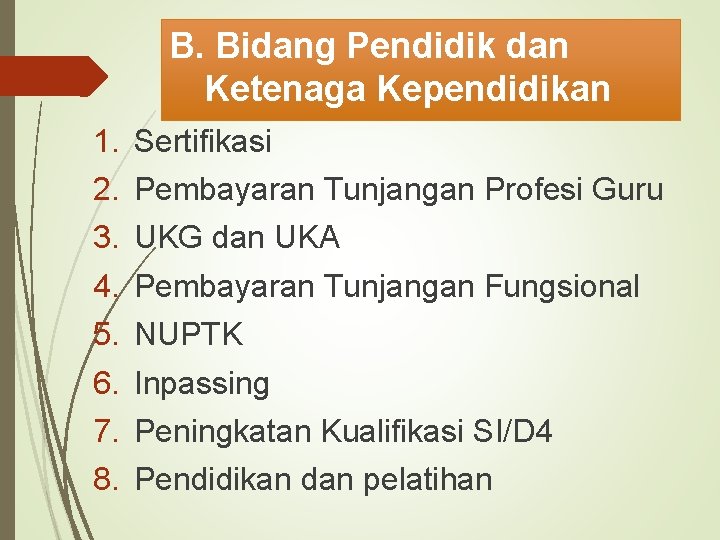 B. Bidang Pendidik dan Ketenaga Kependidikan

1. Sertifikasi
2. Pembayaran Tunjangan Profesi Guru
3. UKG dan UKA
4. Pembayaran Tunjangan Fungsional
5. NUPTK
6. Inpassing
7. Peningkatan Kualifikasi SI/D4
8. Pendidikan dan pelatihan